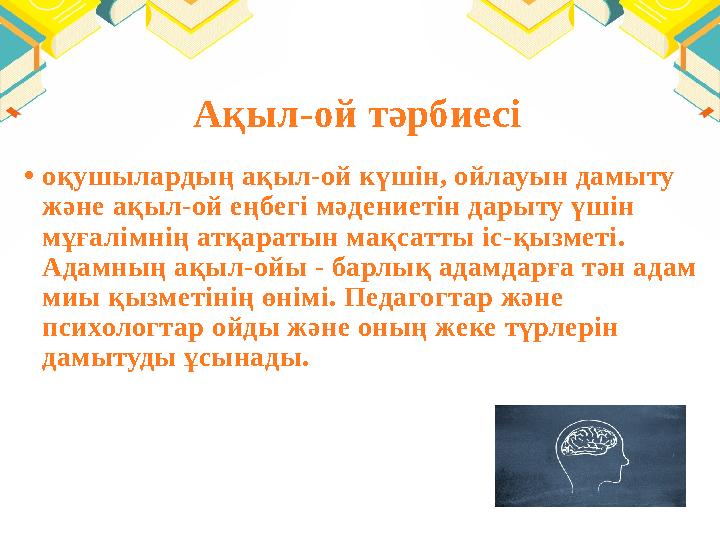 Ақыл-ой тәрбиесі

• оқушылардың ақыл-ой күшін, ойлауын дамыту және ақыл-ой еңбегі мәдениетін дарыту үшін мұғалімнің атқаратын мақсатты іс-қызметі. Адамның ақыл-ойы - барлық адамдарға тән адам миы қызметінің өнімі. Педагогтар және психологтар ойды және оның жеке түрлерін дамытуды ұсынады.